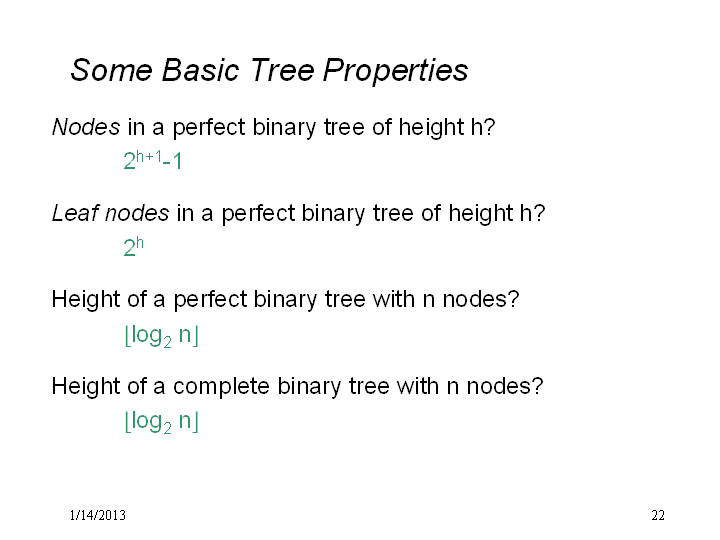 Some Basic Tree Properties

Nodes in a perfect binary tree of height h?

$2^{h+1}-1$

Leaf nodes in a perfect binary tree of height h?

$2^h$

Height of a perfect binary tree with n nodes?

$\lfloor \log_2 n \rfloor$

Height of a complete binary tree with n nodes?

$\lfloor \log_2 n \rfloor$

1/14/2013

22